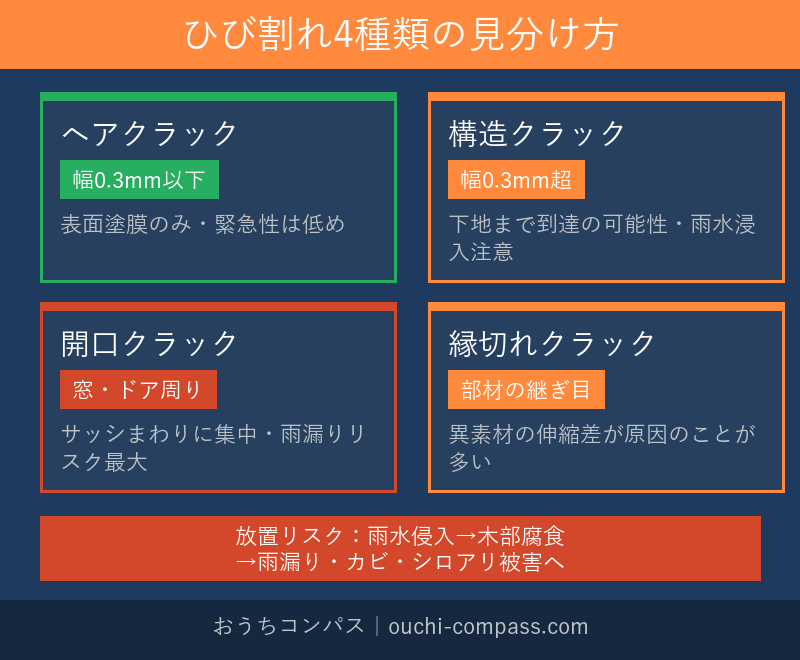 ひび割れ4種類の見分け方

ヘアクラック

幅0.3mm以下

表面塗膜のみ・緊急性は低め

構造クラック

幅0.3mm超

下地まで到達の可能性・雨水浸入注意

開口クラック

窓・ドア周り

サッシまわりに集中・雨漏りリスク最大

縁切れクラック

部材の継ぎ目

異素材の伸縮差が原因のことが多い

放置リスク：雨水侵入→木部腐食
→雨漏り・カビ・シロアリ被害へ

おうちコンパス｜ouchi-compass.com